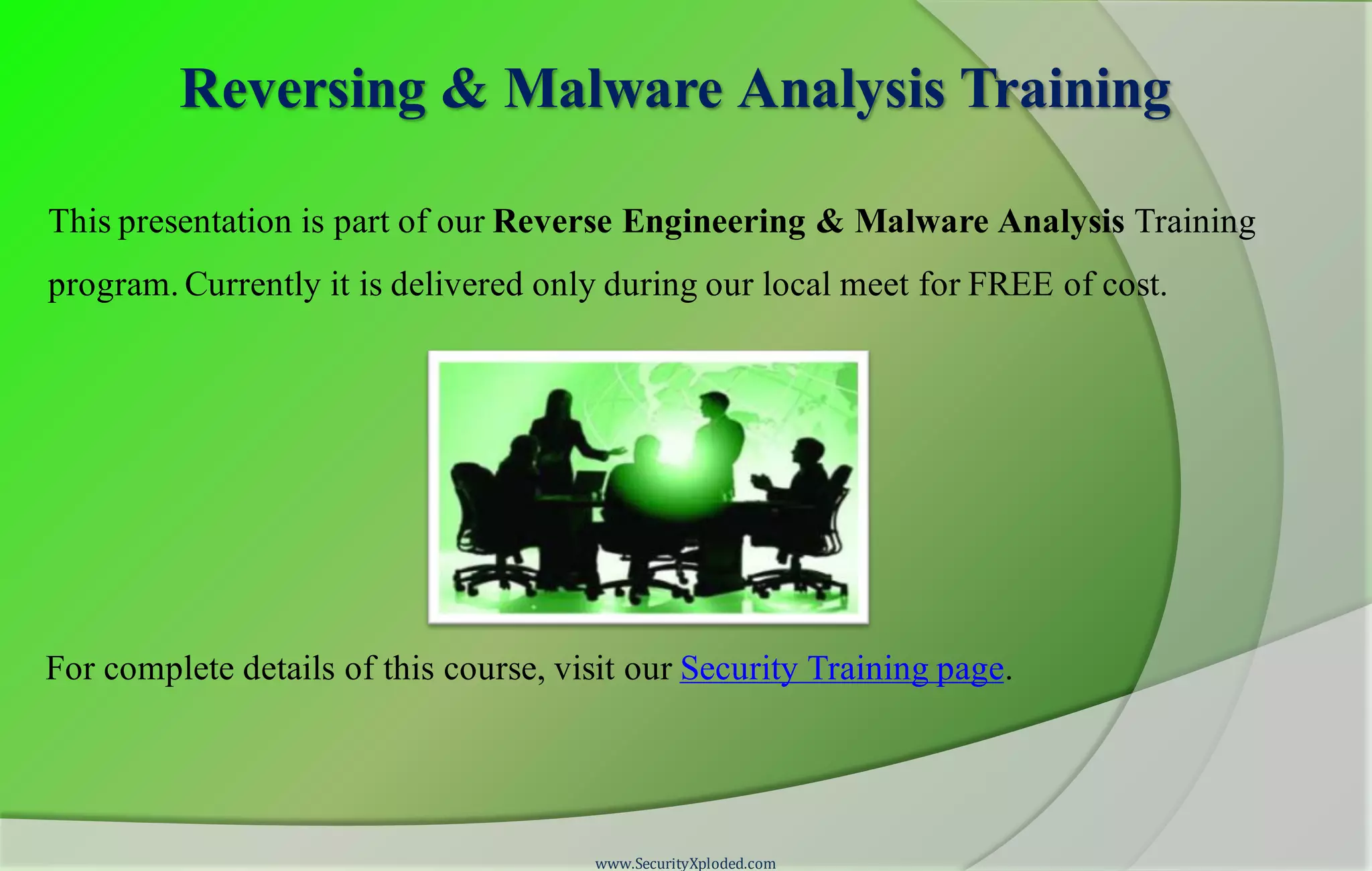 Reversing & Malware Analysis Training

This presentation is part of our Reverse Engineering & Malware Analysis Training program. Currently it is delivered only during our local meet for FREE of cost.

For complete details of this course, visit our Security Training page.

www.SecurityXploded.com